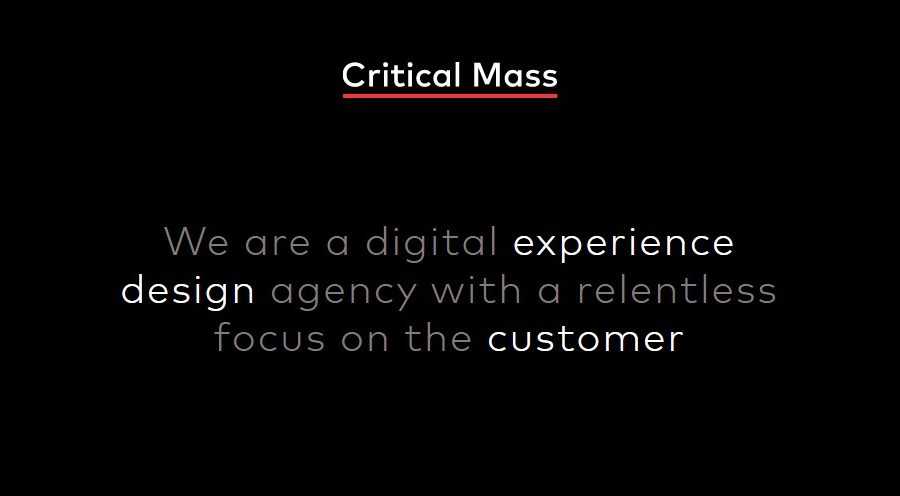 Critical Mass

We are a digital experience design agency with a relentless focus on the customer